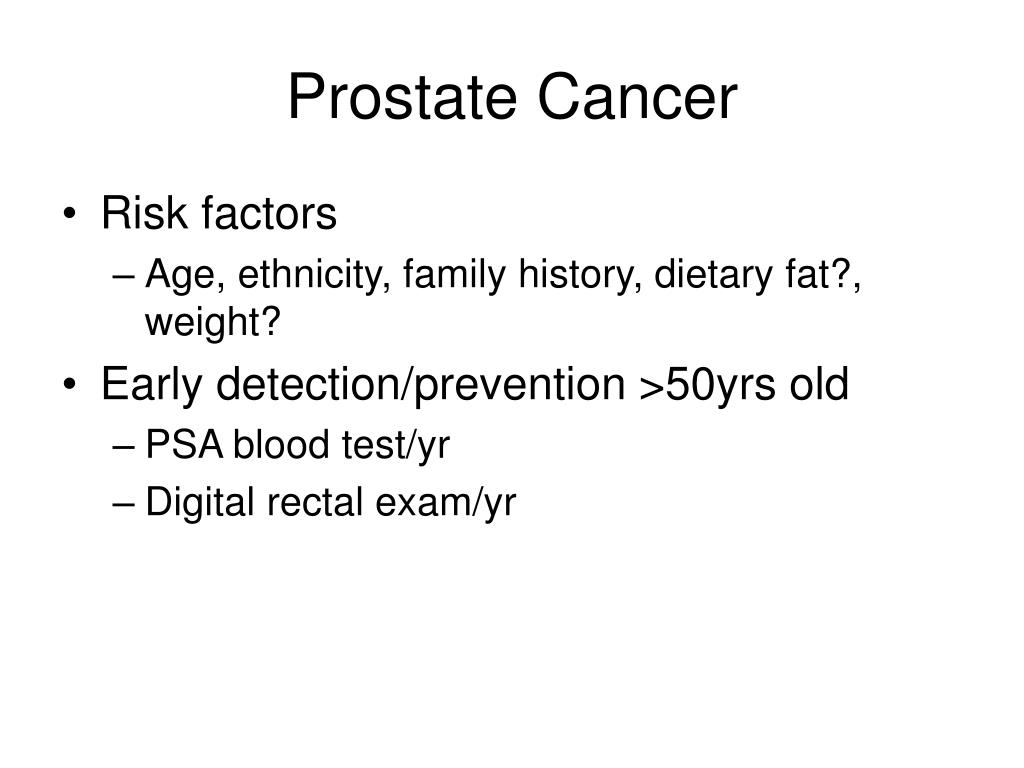 Prostate Cancer

• Risk factors
– Age, ethnicity, family history, dietary fat?, weight?
• Early detection/prevention >50yrs old
– PSA blood test/yr
– Digital rectal exam/yr